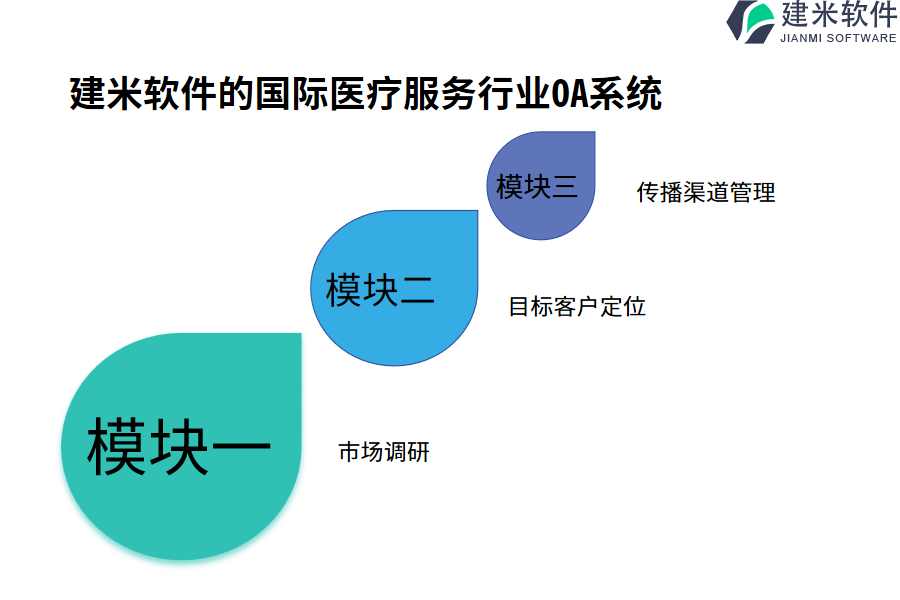 建米软件
JIANMI SOFTWARE

建米软件的国际医疗服务行业OA系统

模块三

传播渠道管理

模块二

目标客户定位

模块一

市场调研